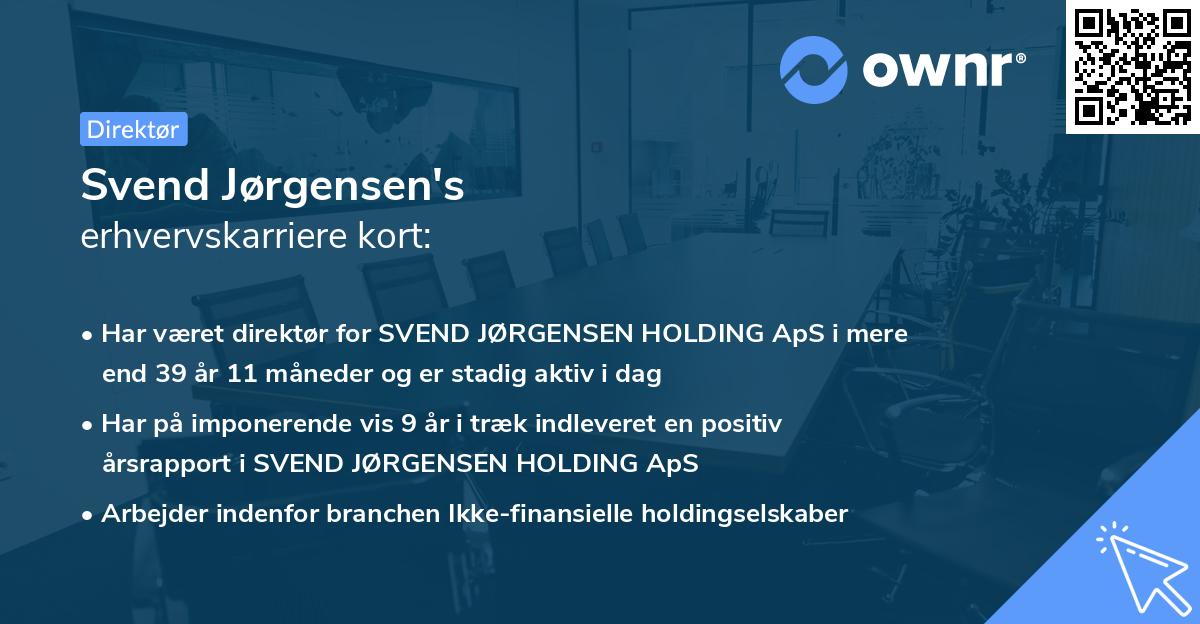 ownr®

Direktør

Svend Jørgensen's
erhvervskarriere kort:

• Har været direktør for SVEND JØRGENSEN HOLDING ApS i mere end 39 år 11 måneder og er stadig aktiv i dag

• Har på imponerende vis 9 år i træk indleveret en positiv årsrapport i SVEND JØRGENSEN HOLDING ApS

• Arbejder indenfor branchen Ikke-finansielle holdingselskaber